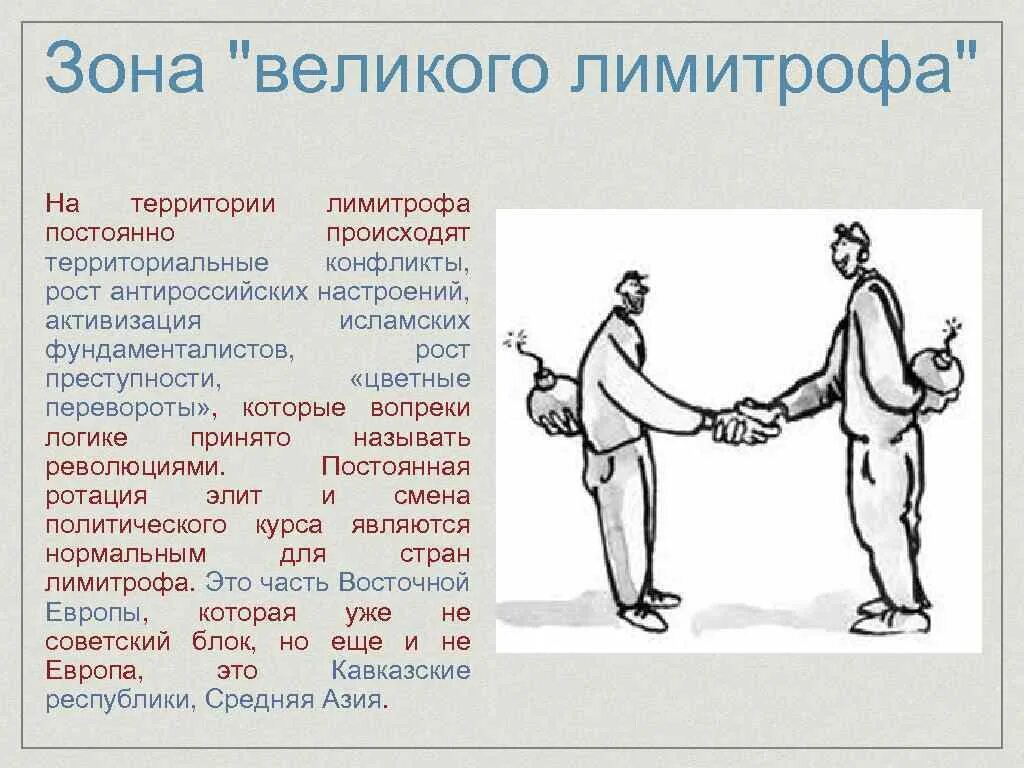 Зона "великого лимитрофа"

На территории лимитрофа постоянно происходят территориальные конфликты, рост антироссийских настроений, активизация исламских фундаменталистов, рост преступности, «цветные перевороты», которые вопреки логике принято называть революциями. Постоянная ротация элит и смена политического курса являются нормальным для стран лимитрофа. Это часть Восточной Европы, которая уже не советский блок, но еще и не Европа, это Кавказские республики, Средняя Азия.